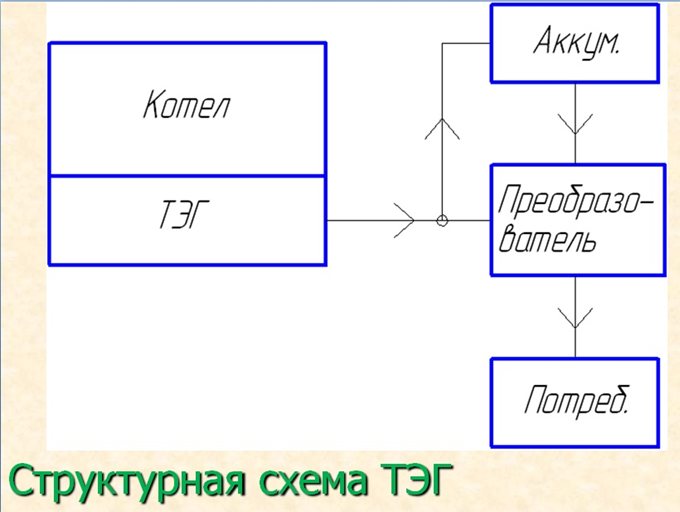 Котел

ТЭГ

Аккум.

Преобразователь

Потреб.

Структурная схема ТЭГ